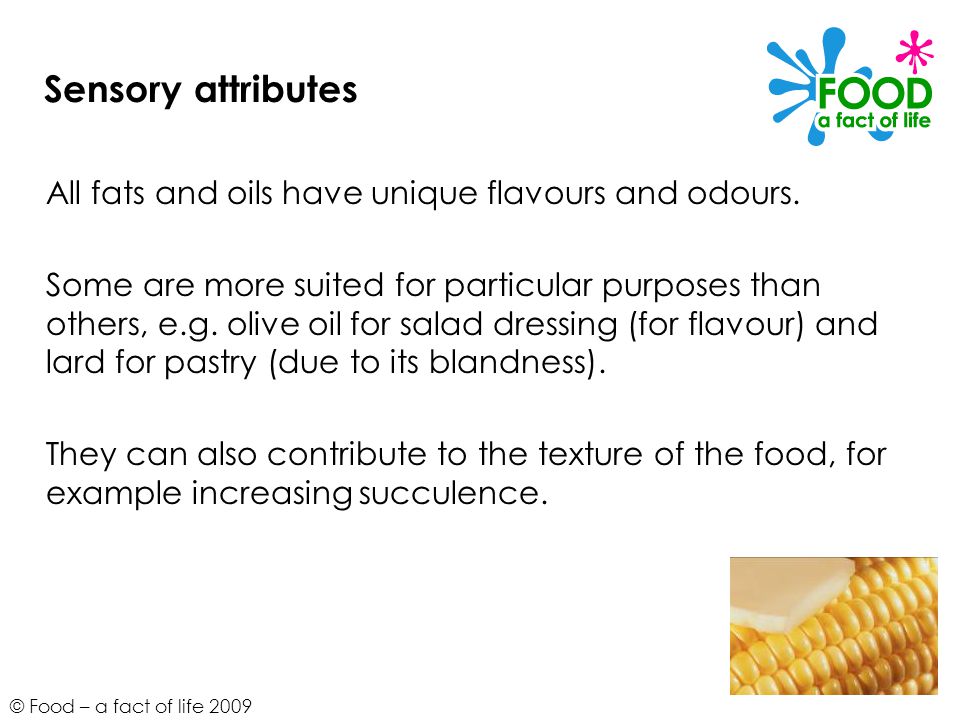 Sensory attributes

FOOD
a fact of life

All fats and oils have unique flavours and odours.

Some are more suited for particular purposes than others, e.g. olive oil for salad dressing (for flavour) and lard for pastry (due to its blandness).

They can also contribute to the texture of the food, for example increasing succulence.

© Food – a fact of life 2009